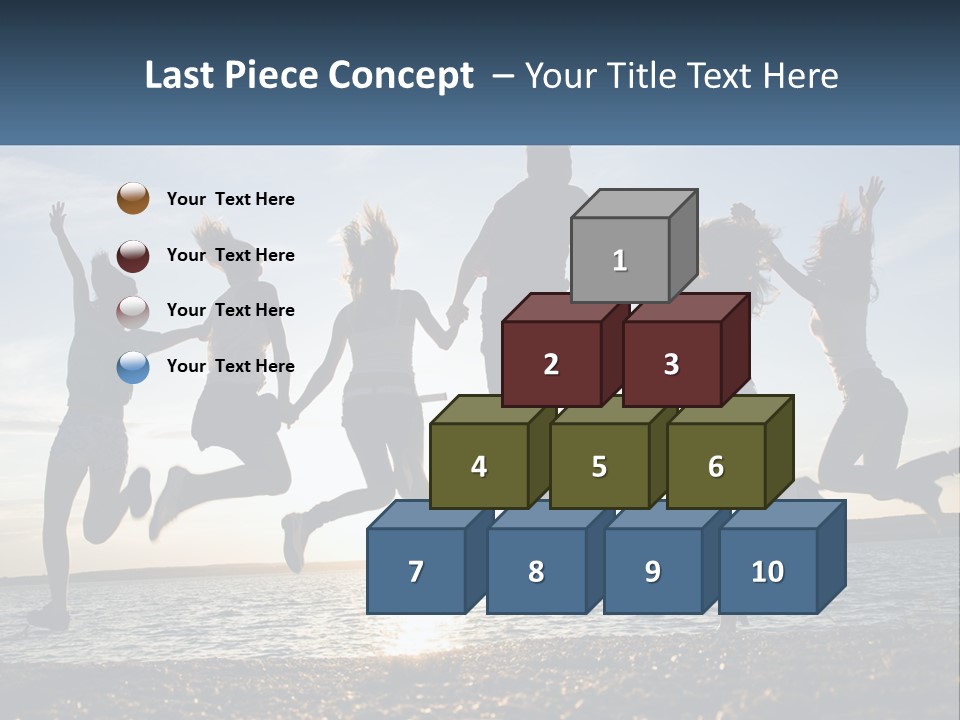 Last Piece Concept – Your Title Text Here

Your Text Here

Your Text Here

Your Text Here

Your Text Here

1

2

3

4

5

6

7

8

9

10